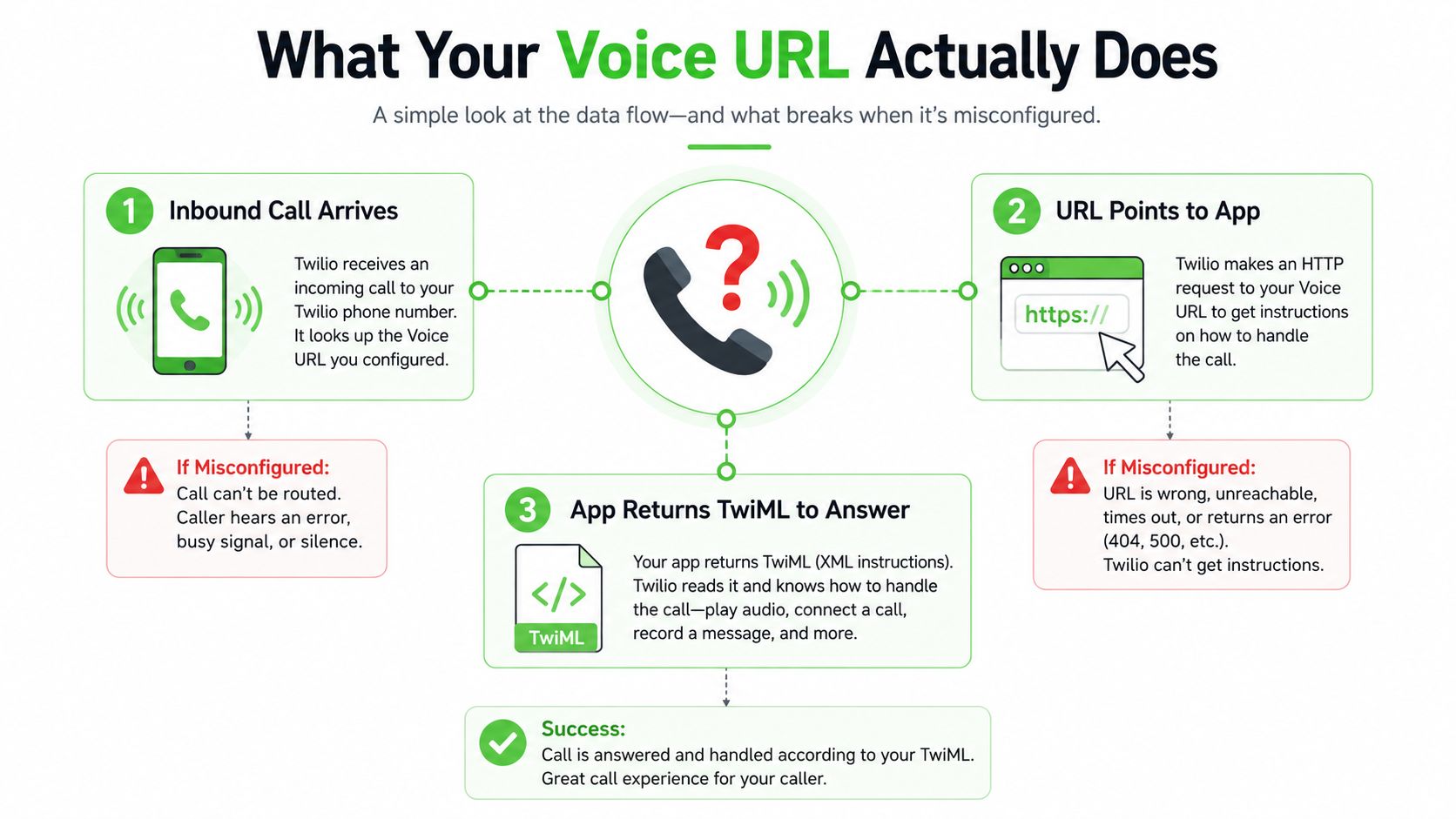 What Your Voice URL Actually Does

A simple look at the data flow—and what breaks when it's misconfigured.

1 Inbound Call Arrives

Twilio receives an incoming call to your Twilio phone number. It looks up the Voice URL you configured.

If Misconfigured:
Call can't be routed. Caller hears an error, busy signal, or silence.

2 URL Points to App

https://

Twilio makes an HTTP request to your Voice URL to get instructions on how to handle the call.

If Misconfigured:
URL is wrong, unreachable, times out, or returns an error (404, 500, etc.).
Twilio can't get instructions.

3 App Returns TwiML to Answer

</>
TwiML

Your app returns TwiML (XML instructions). Twilio reads it and knows how to handle the call—play audio, connect a call, record a message, and more.

Success:
Call is answered and handled according to your TwiML. Great call experience for your caller.